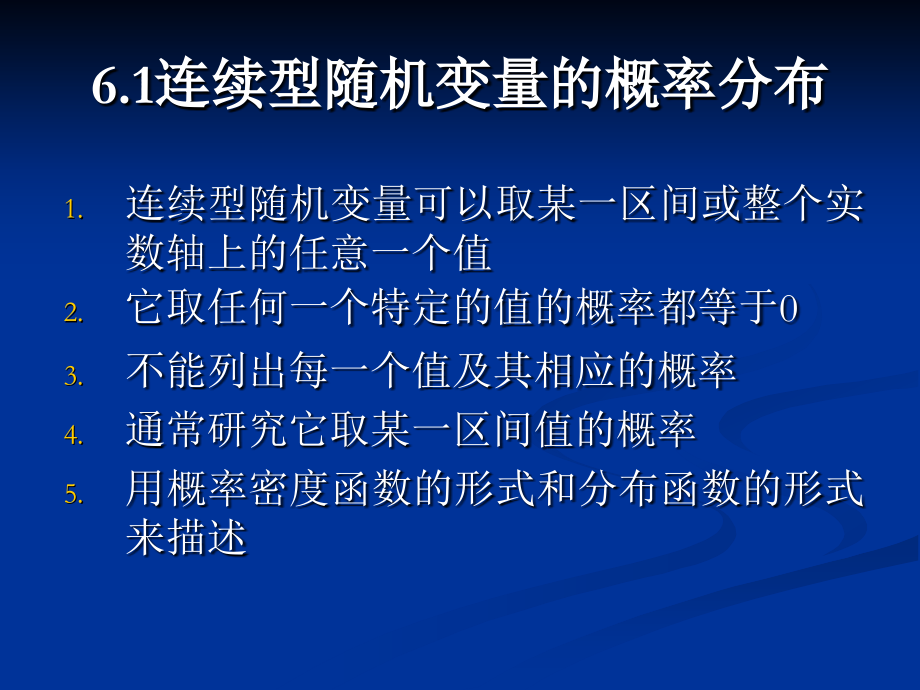 6.1连续型随机变量的概率分布

1. 连续型随机变量可以取某一区间或整个实数轴上的任意一个值
2. 它取任何一个特定的值的概率都等于0
3. 不能列出每一个值及其相应的概率
4. 通常研究它取某一区间值的概率
5. 用概率密度函数的形式和分布函数的形式来描述